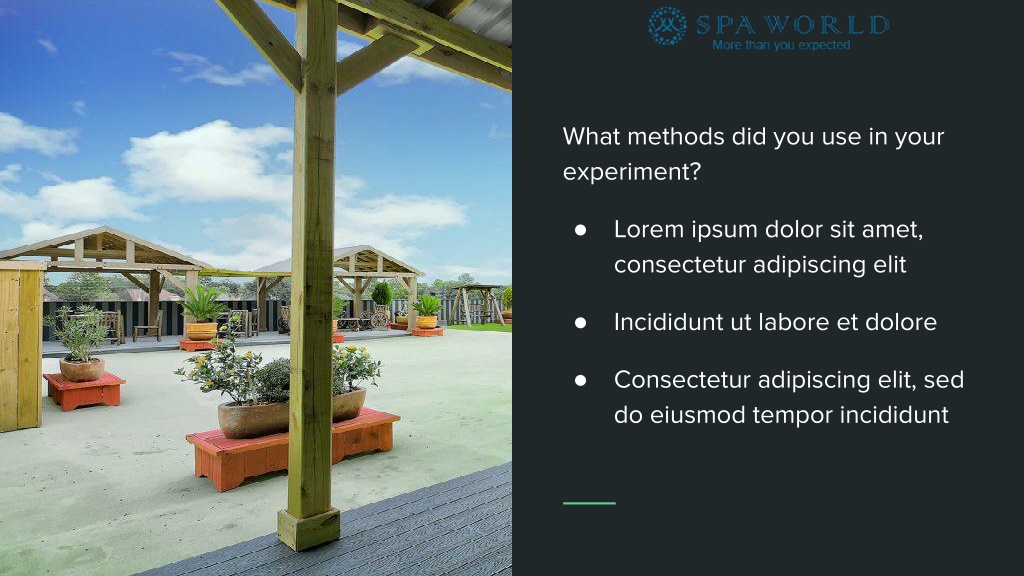 SPA WORLD
More than you expected

What methods did you use in your experiment?

● Lorem ipsum dolor sit amet, consectetur adipiscing elit

● Incididunt ut labore et dolore

● Consectetur adipiscing elit, sed do eiusmod tempor incididunt